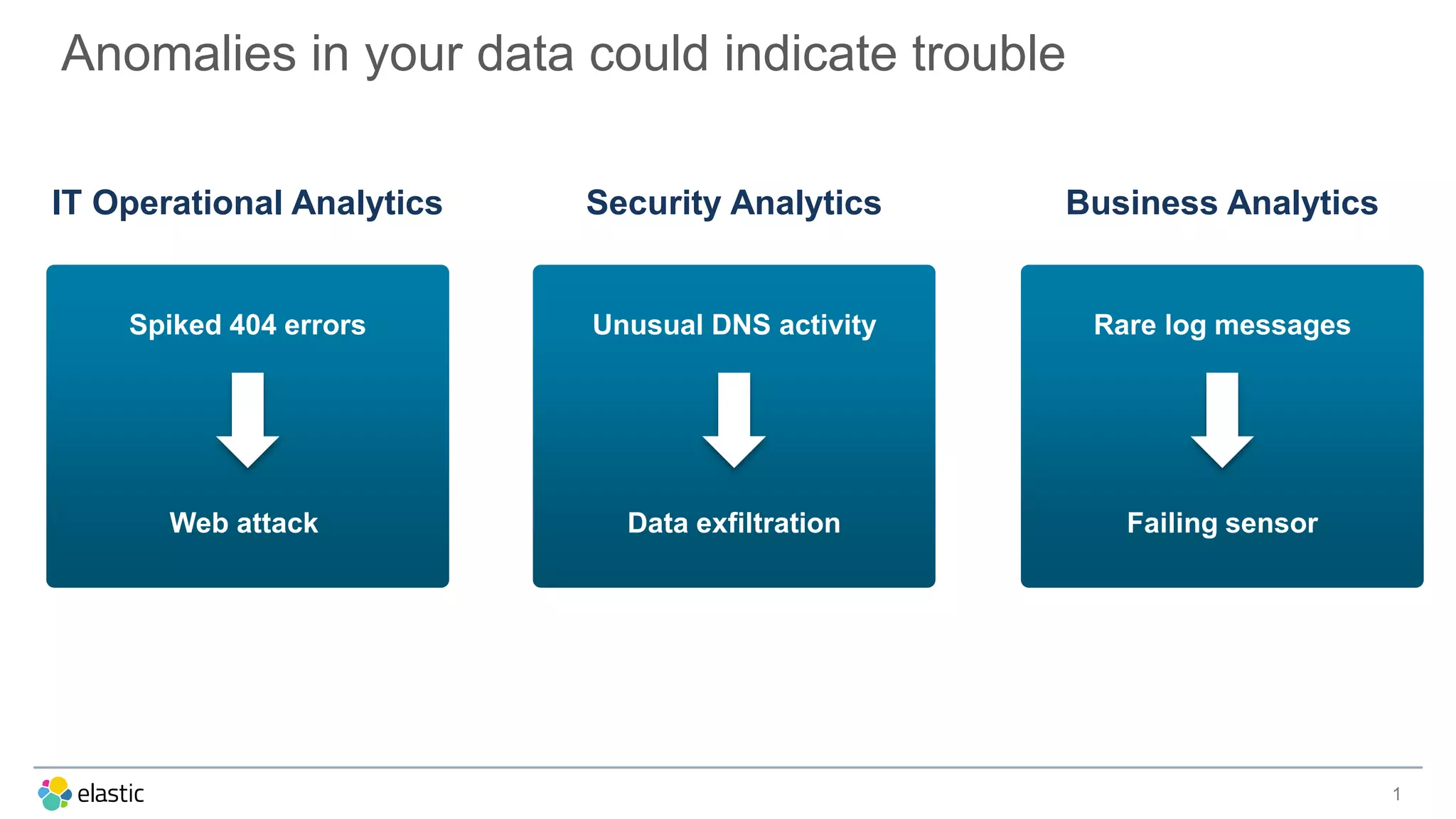 Anomalies in your data could indicate trouble

IT Operational Analytics

Spiked 404 errors

Web attack

Security Analytics

Unusual DNS activity

Data exfiltration

Business Analytics

Rare log messages

Failing sensor

elastic

1